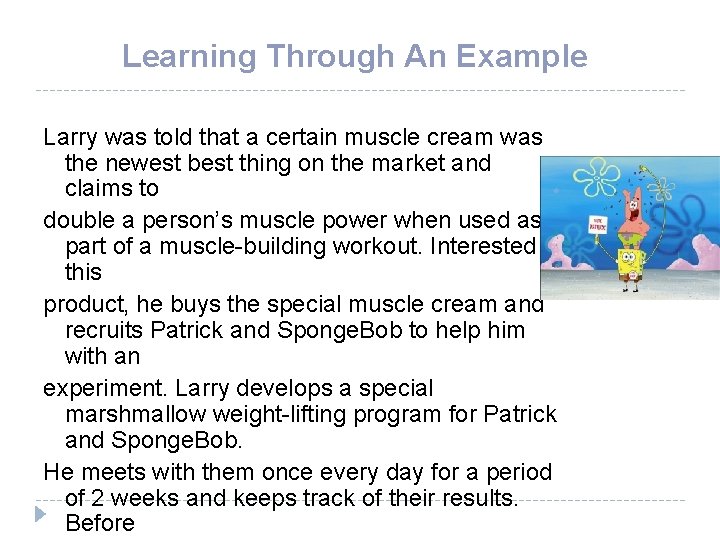 Learning Through An Example

Larry was told that a certain muscle cream was the newest best thing on the market and claims to

double a person's muscle power when used as part of a muscle-building workout. Interested this

product, he buys the special muscle cream and recruits Patrick and SpongeBob to help him with an

experiment. Larry develops a special marshmallow weight-lifting program for Patrick and SpongeBob.

He meets with them once every day for a period of 2 weeks and keeps track of their results. Before